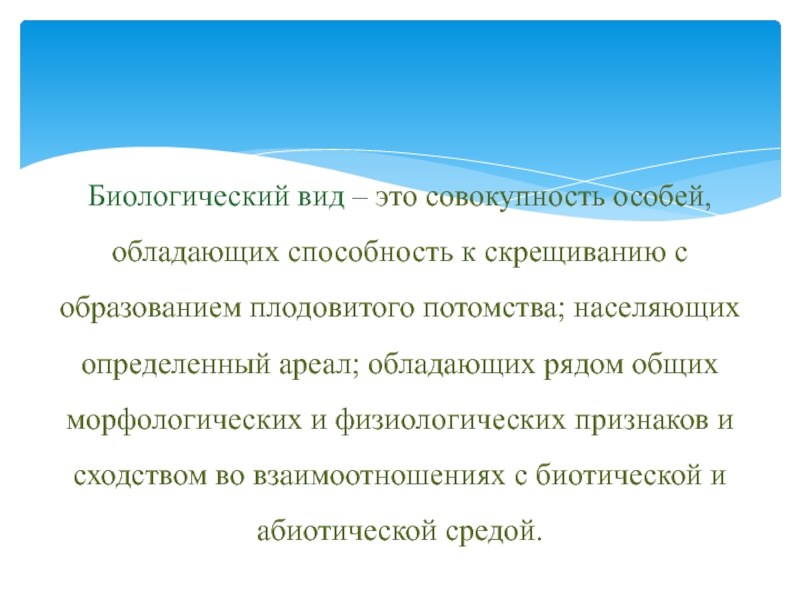 Биологический вид – это совокупность особей, обладающих способность к скрещиванию с образованием плодовитого потомства; населяющих определенный ареал; обладающих рядом общих морфологических и физиологических признаков и сходством во взаимоотношениях с биотической и абиотической средой.